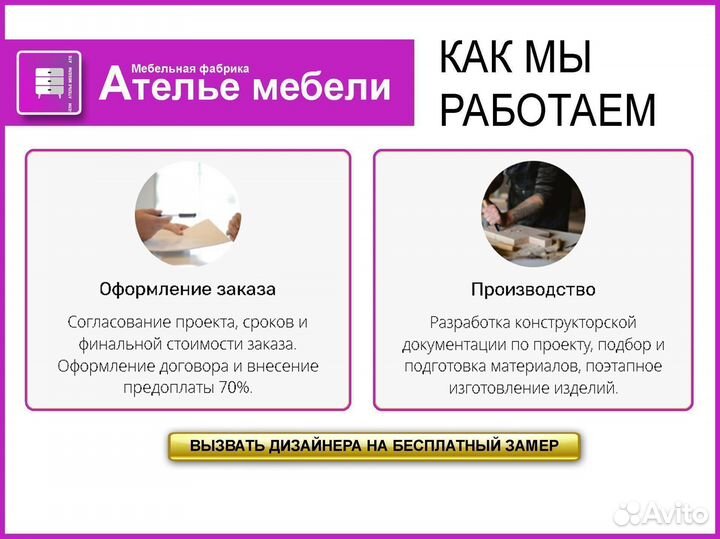 Мебельная фабрика
Ателье мебели

КАК МЫ РАБОТАЕМ

Оформление заказа

Согласование проекта, сроков и финальной стоимости заказа. Оформление договора и внесение предоплаты 70%.

Производство

Разработка конструкторской документации по проекту, подбор и подготовка материалов, поэтапное изготовление изделий.

ВЫЗВАТЬ ДИЗАЙНЕРА НА БЕСПЛАТНЫЙ ЗАМЕР

Avito